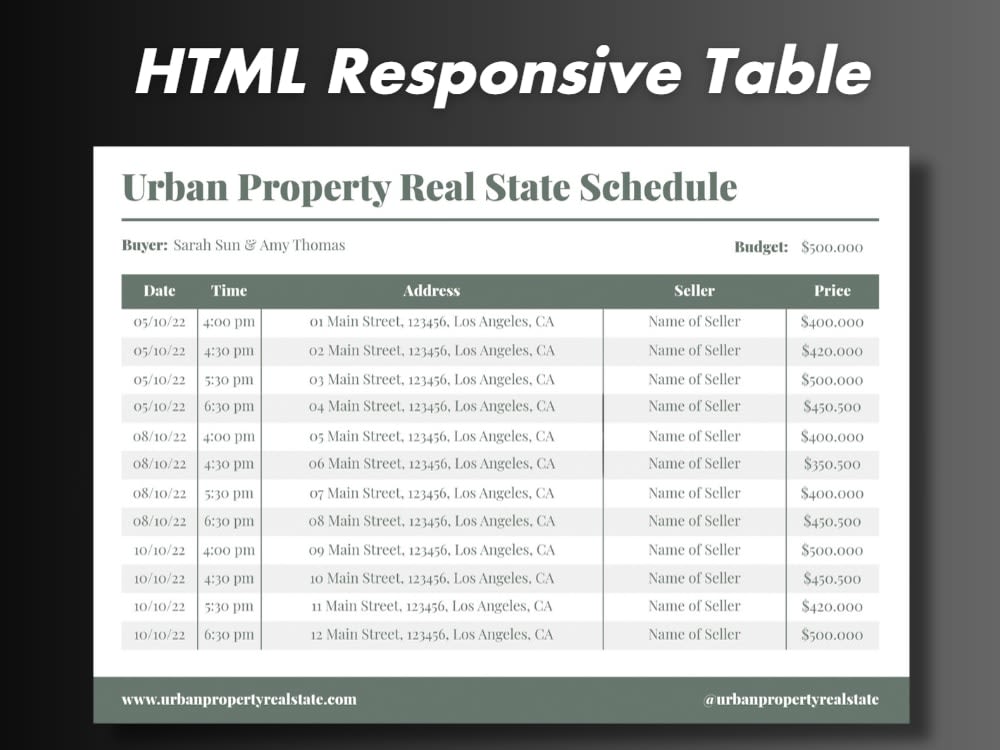 HTML Responsive Table

Urban Property Real State Schedule

Buyer: Sarah Sun & Amy Thomas

Budget: $500.000

| Date | Time | Address | Seller | Price |
|---|---|---|---|---|
| 05/10/22 | 4:00 pm | 01 Main Street, 123456, Los Angeles, CA | Name of Seller | $400.000 |
| 05/10/22 | 4:30 pm | 02 Main Street, 123456, Los Angeles, CA | Name of Seller | $420.000 |
| 05/10/22 | 5:30 pm | 03 Main Street, 123456, Los Angeles, CA | Name of Seller | $500.000 |
| 05/10/22 | 6:30 pm | 04 Main Street, 123456, Los Angeles, CA | Name of Seller | $450.500 |
| 08/10/22 | 4:00 pm | 05 Main Street, 123456, Los Angeles, CA | Name of Seller | $400.000 |
| 08/10/22 | 4:30 pm | 06 Main Street, 123456, Los Angeles, CA | Name of Seller | $350.500 |
| 08/10/22 | 5:30 pm | 07 Main Street, 123456, Los Angeles, CA | Name of Seller | $400.000 |
| 08/10/22 | 6:30 pm | 08 Main Street, 123456, Los Angeles, CA | Name of Seller | $450.500 |
| 10/10/22 | 4:00 pm | 09 Main Street, 123456, Los Angeles, CA | Name of Seller | $500.000 |
| 10/10/22 | 4:30 pm | 10 Main Street, 123456, Los Angeles, CA | Name of Seller | $450.500 |
| 10/10/22 | 5:30 pm | 11 Main Street, 123456, Los Angeles, CA | Name of Seller | $420.000 |
| 10/10/22 | 6:30 pm | 12 Main Street, 123456, Los Angeles, CA | Name of Seller | $500.000 |

www.urbanpropertyrealstate.com

@urbanpropertyrealstate